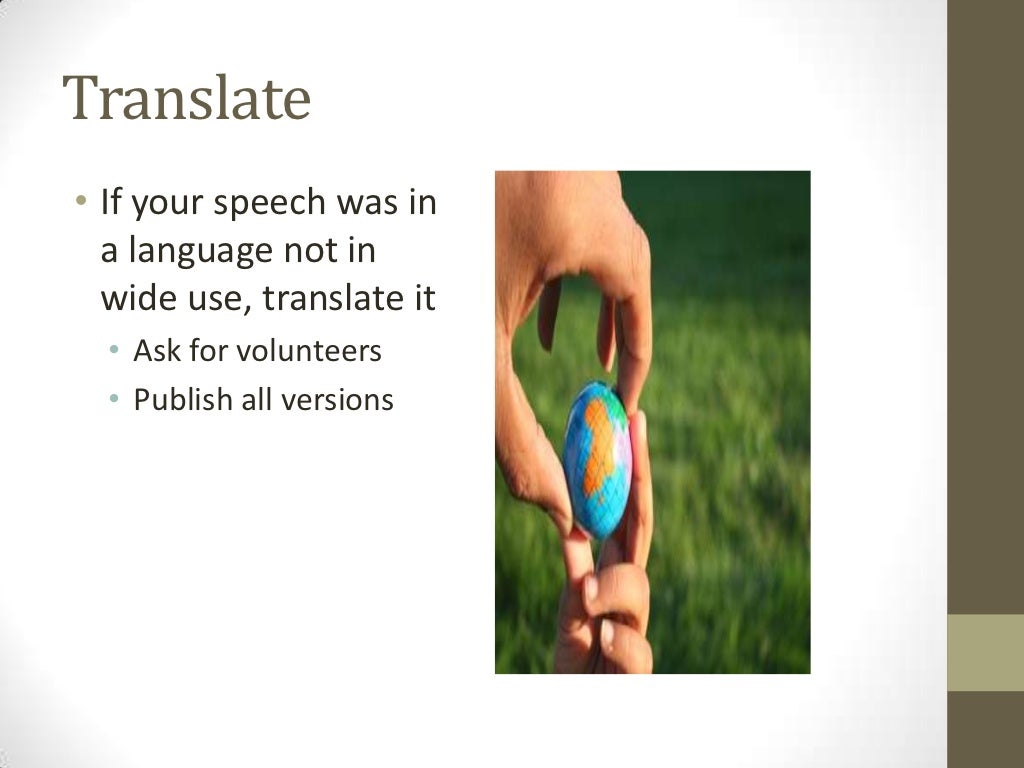 Translate

• If your speech was in a language not in wide use, translate it
  • Ask for volunteers
  • Publish all versions